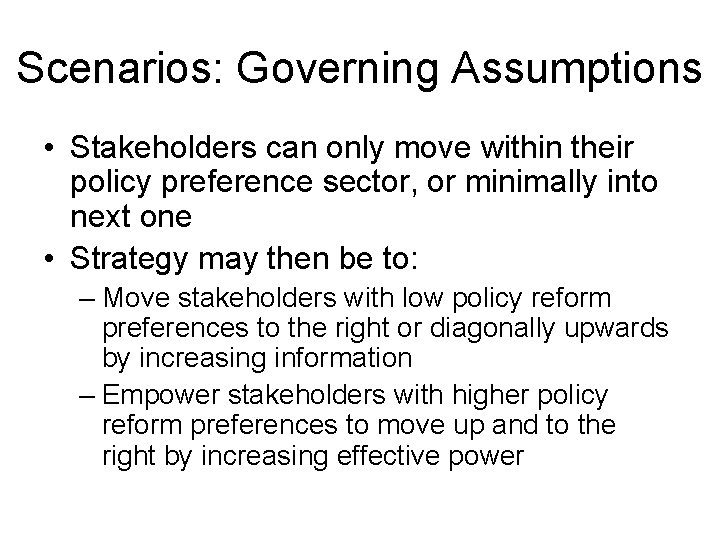 Scenarios: Governing Assumptions

• Stakeholders can only move within their policy preference sector, or minimally into next one
• Strategy may then be to:
– Move stakeholders with low policy reform preferences to the right or diagonally upwards by increasing information
– Empower stakeholders with higher policy reform preferences to move up and to the right by increasing effective power